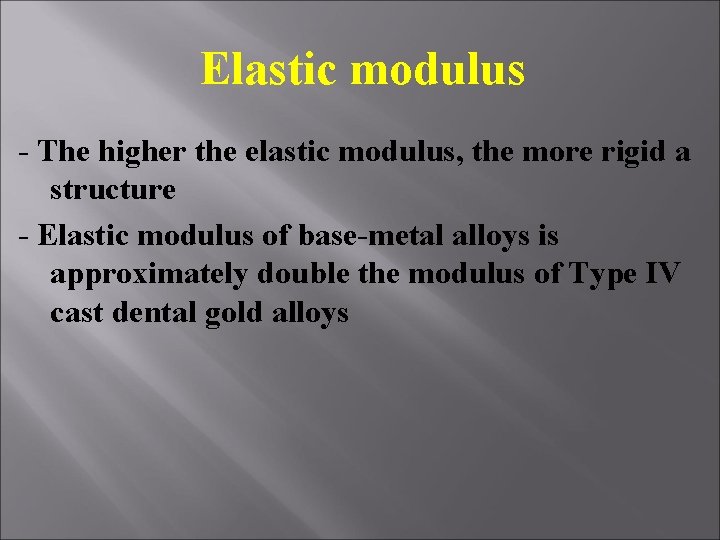 Elastic modulus

- The higher the elastic modulus, the more rigid a structure

- Elastic modulus of base-metal alloys is approximately double the modulus of Type IV cast dental gold alloys